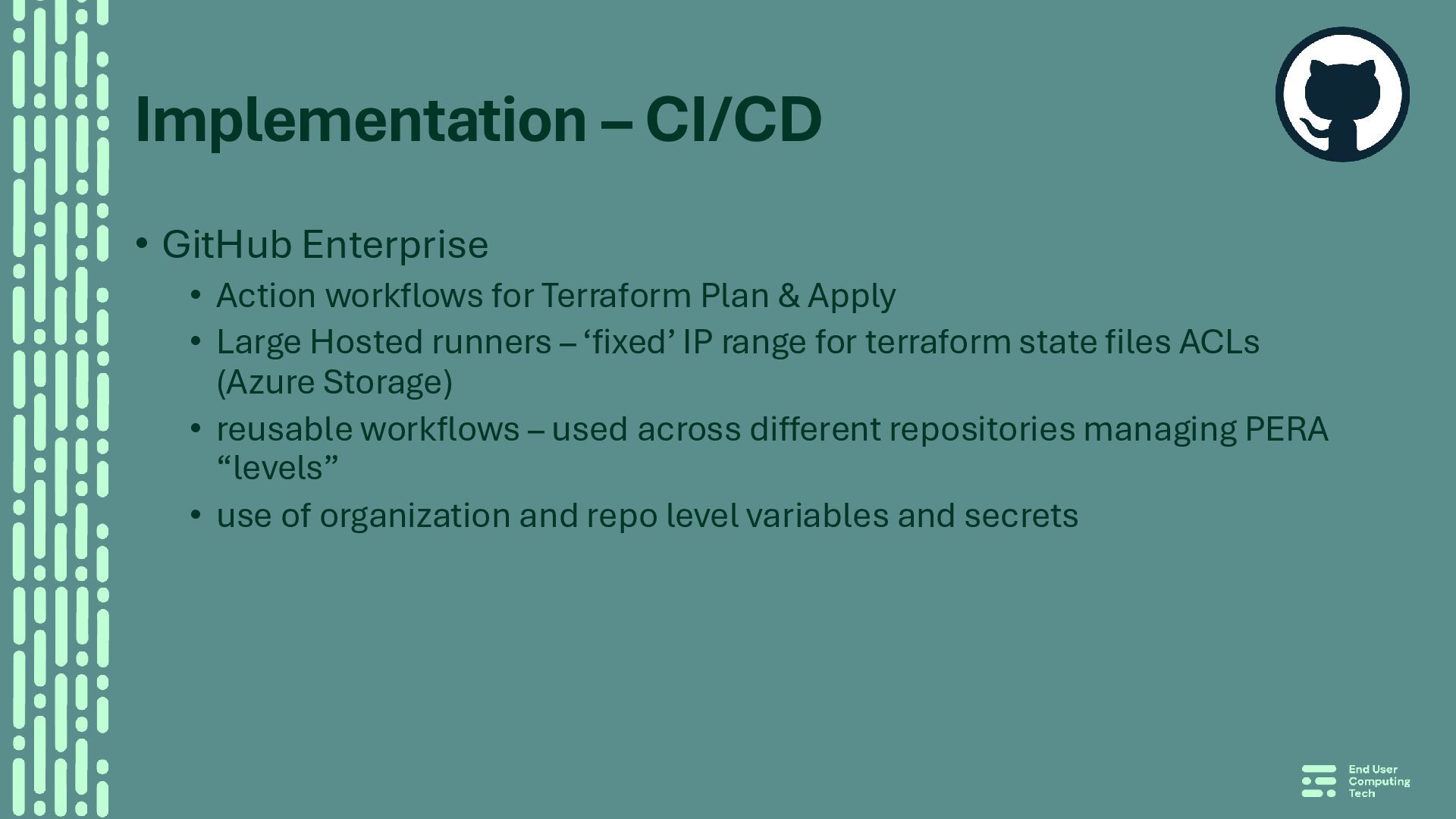 Implementation – CI/CD

• GitHub Enterprise
  • Action workflows for Terraform Plan & Apply
  • Large Hosted runners – ‘fixed’ IP range for terraform state files ACLs (Azure Storage)
  • reusable workflows – used across different repositories managing PERA “levels”
  • use of organization and repo level variables and secrets

End User Computing Tech